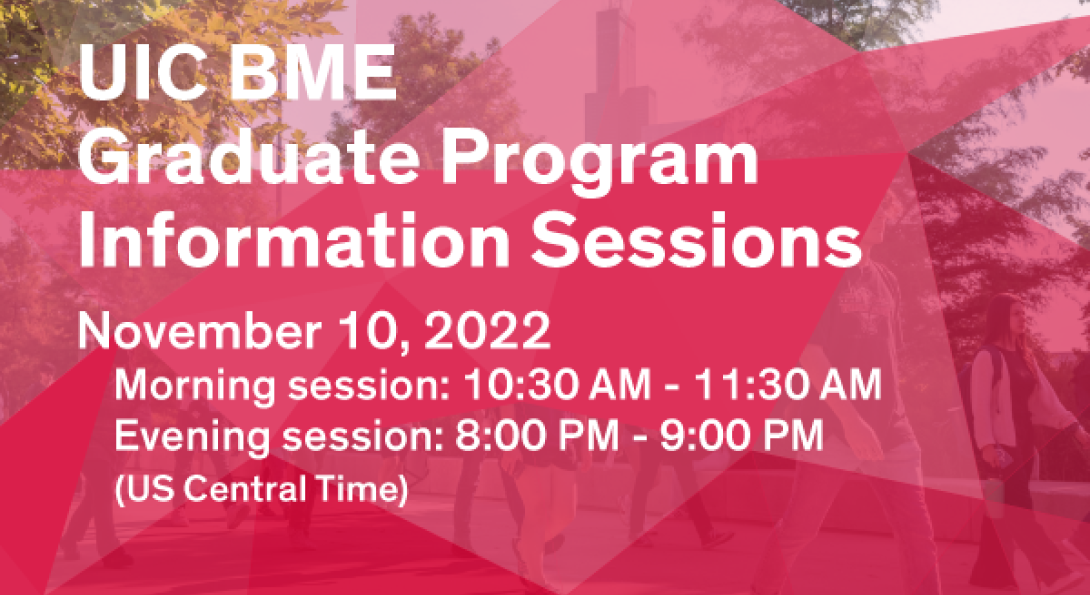 UIC BME
Graduate Program
Information Sessions

November 10, 2022
Morning session: 10:30 AM - 11:30 AM
Evening session: 8:00 PM - 9:00 PM
(US Central Time)